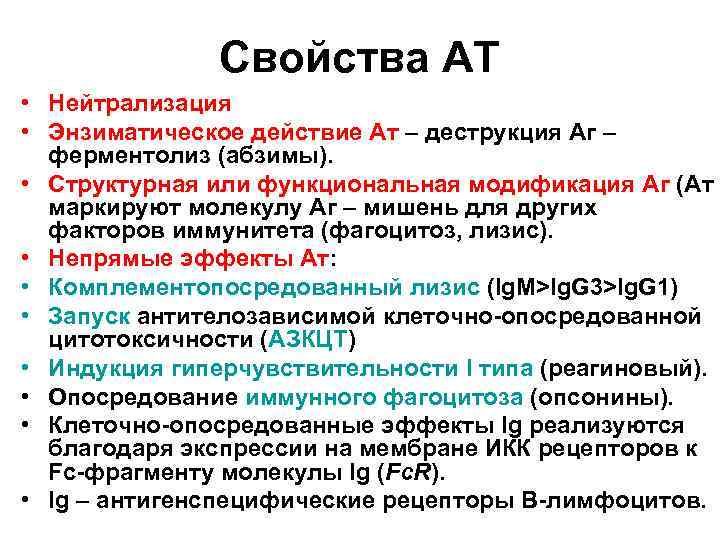 Свойства АТ

• Нейтрализация
• Энзиматическое действие Ат – деструкция Аг – ферментолиз (абзимы).
• Структурная или функциональная модификация Аг (Ат маркируют молекулу Аг – мишень для других факторов иммунитета (фагоцитоз, лизис).
• Непрямые эффекты Ат:
• Комплементопосредованный лизис (IgM>IgG3>IgG1)
• Запуск антителозависимой клеточно-опосредованной цитотоксичности (АЗКЦТ)
• Индукция гиперчувствительности I типа (реагиновый).
• Опосредование иммунного фагоцитоза (опсонины).
• Клеточно-опосредованные эффекты Ig реализуются благодаря экспрессии на мембране ИКК рецепторов к Fc-фрагменту молекулы Ig (FcR).
• Ig – антигенспецифические рецепторы В-лимфоцитов.